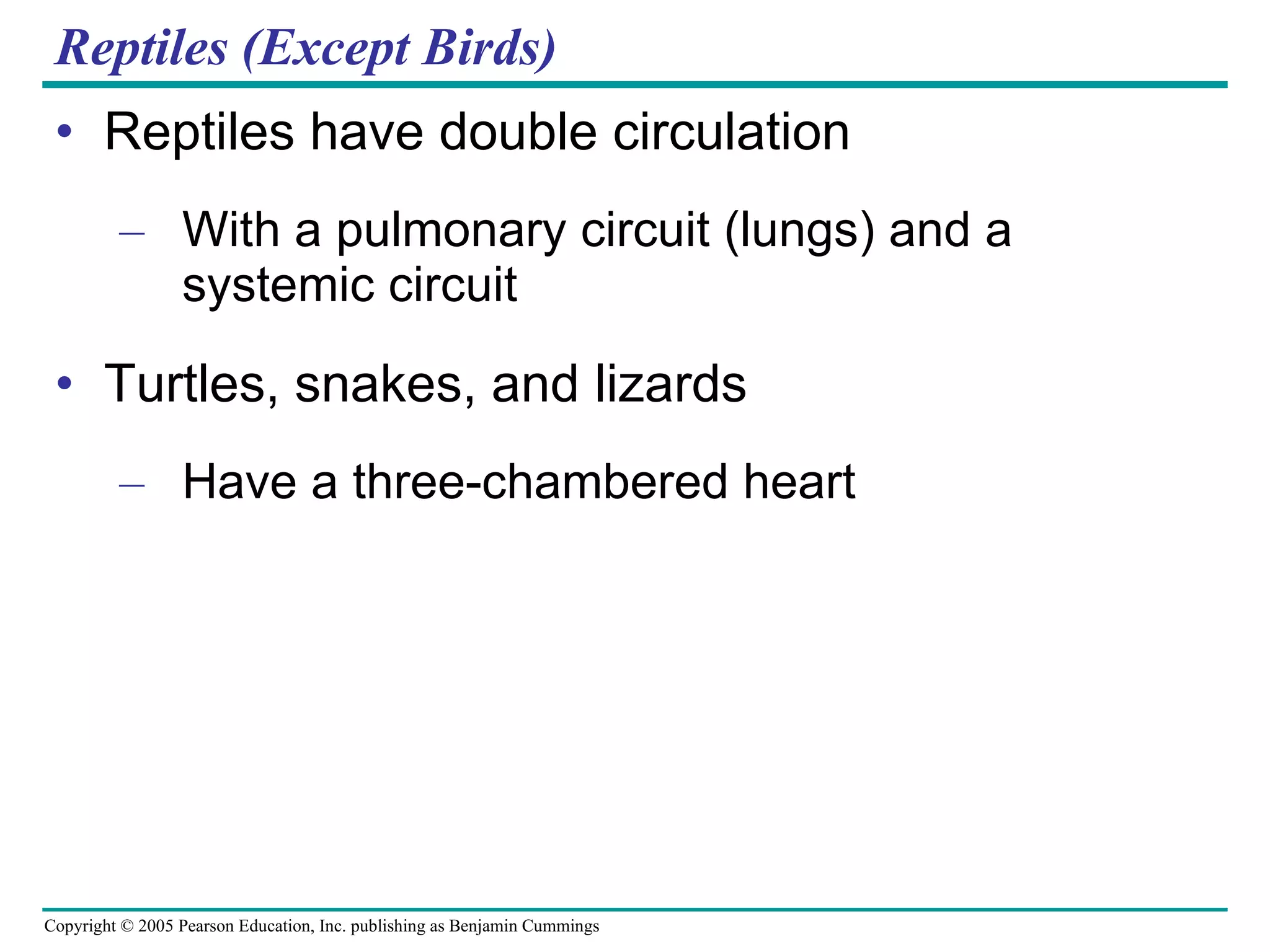 Reptiles (Except Birds)

• Reptiles have double circulation

– With a pulmonary circuit (lungs) and a systemic circuit

• Turtles, snakes, and lizards

– Have a three-chambered heart

Copyright © 2005 Pearson Education, Inc. publishing as Benjamin Cummings